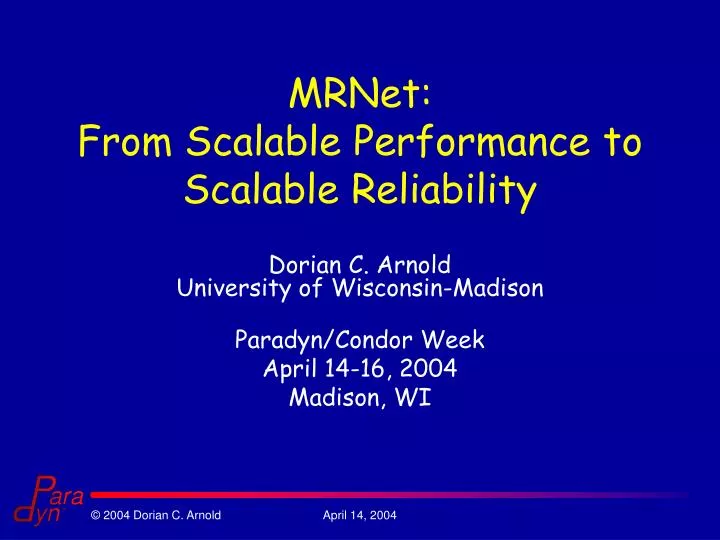 MRNet:
From Scalable Performance to Scalable Reliability

Dorian C. Arnold
University of Wisconsin-Madison

Paradyn/Condor Week
April 14-16, 2004
Madison, WI

Para
dyn

© 2004 Dorian C. Arnold

April 14, 2004